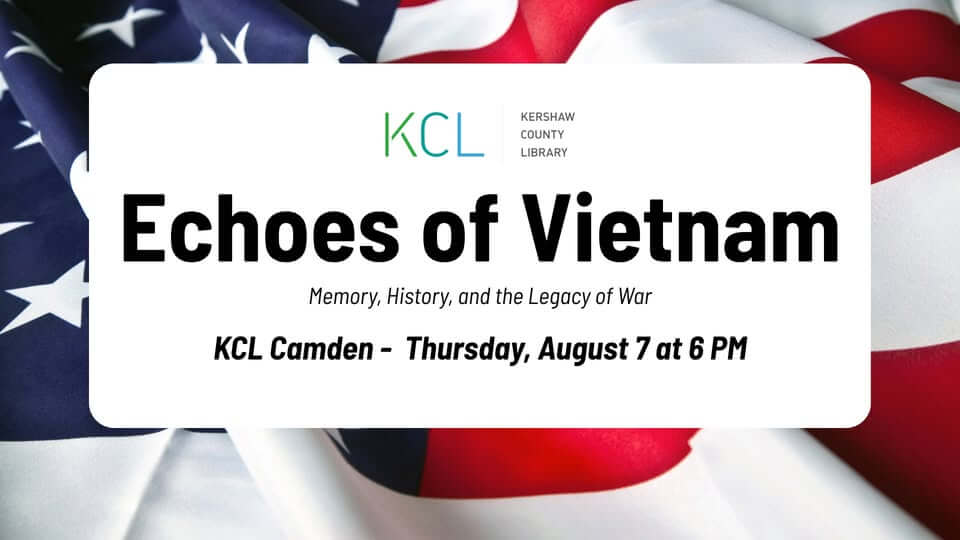 KCL KERSHAW COUNTY LIBRARY

Echoes of Vietnam

Memory, History, and the Legacy of War

KCL Camden - Thursday, August 7 at 6 PM